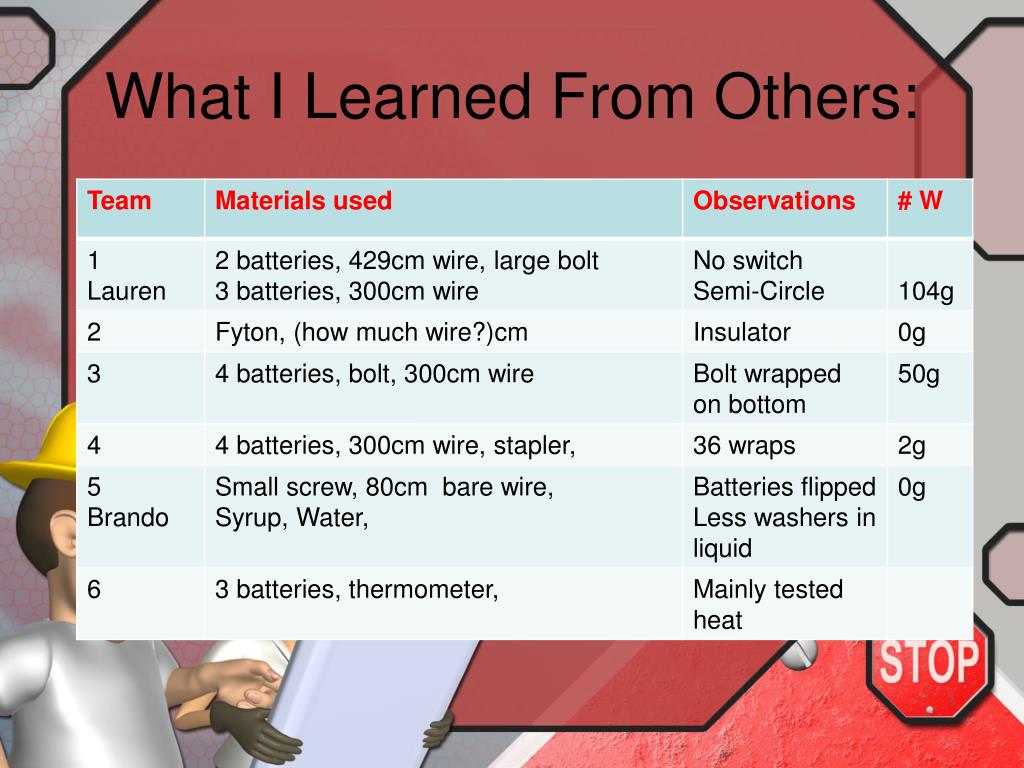 What I Learned From Others:

| Team | Materials used | Observations | # W |
|---|---|---|---|
| 1 Lauren | 2 batteries, 429cm wire, large bolt 3 batteries, 300cm wire | No switch Semi-Circle | 104g |
| 2 | Fyton, (how much wire?)cm | Insulator | 0g |
| 3 | 4 batteries, bolt, 300cm wire | Bolt wrapped on bottom | 50g |
| 4 | 4 batteries, 300cm wire, stapler, | 36 wraps | 2g |
| 5 Brando | Small screw, 80cm bare wire, Syrup, Water, | Batteries flipped Less washers in liquid | 0g |
| 6 | 3 batteries, thermometer, | Mainly tested heat | |

STOP